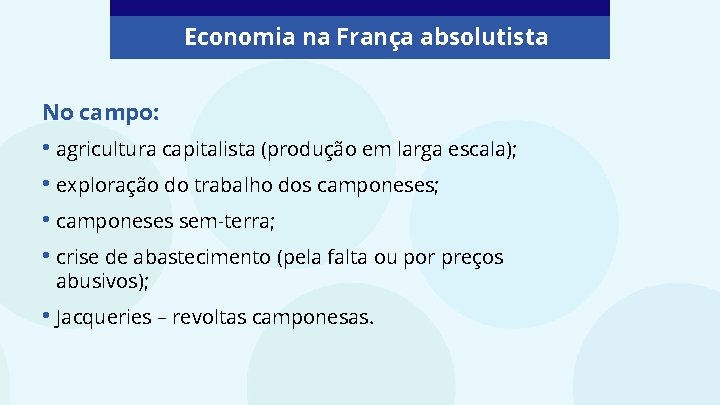 Economia na França absolutista

No campo:

• agricultura capitalista (produção em larga escala);

• exploração do trabalho dos camponeses;

• camponeses sem-terra;

• crise de abastecimento (pela falta ou por preços abusivos);

• Jacqueries – revoltas camponesas.